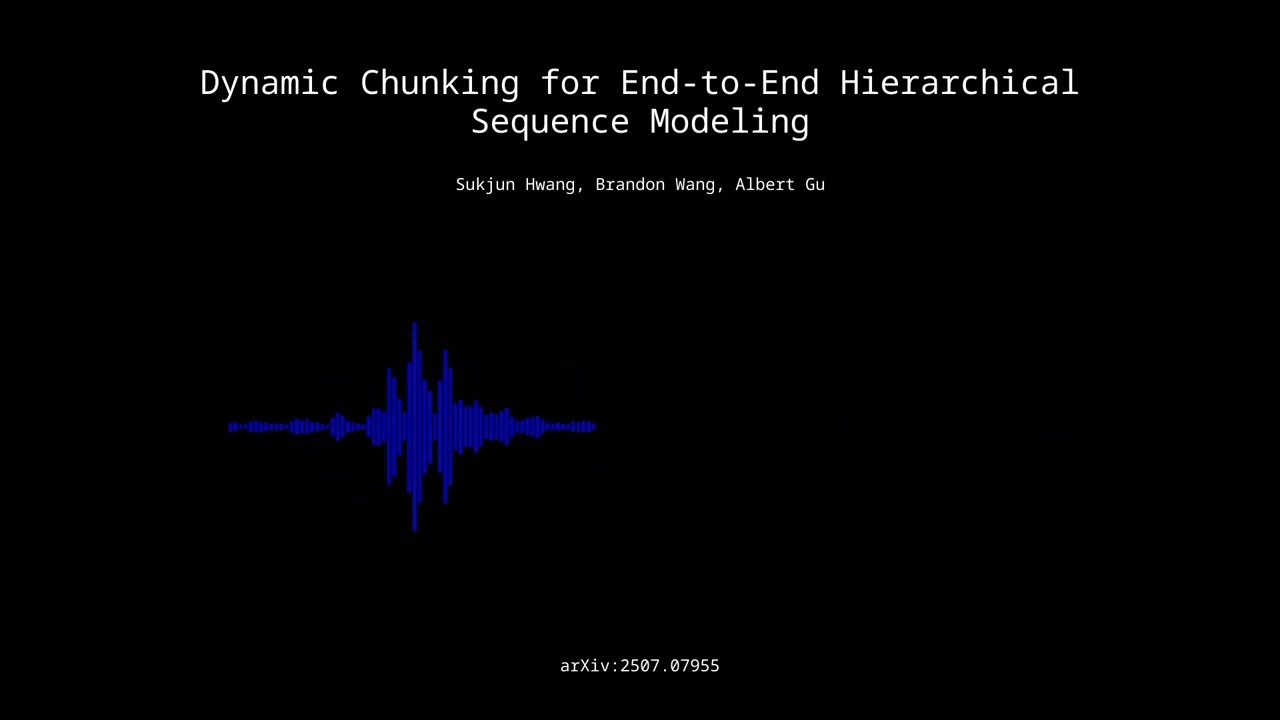 Dynamic Chunking for End-to-End Hierarchical Sequence Modeling

Sukjun Hwang, Brandon Wang, Albert Gu

arXiv:2507.07955